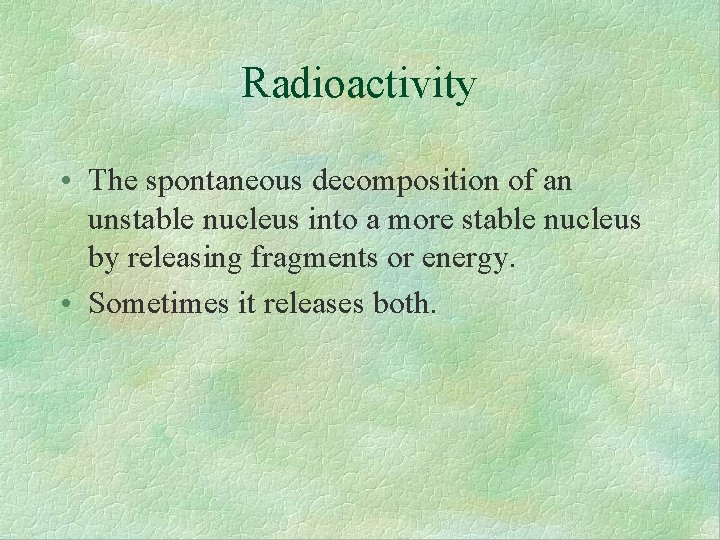 Radioactivity

• The spontaneous decomposition of an unstable nucleus into a more stable nucleus by releasing fragments or energy.
• Sometimes it releases both.